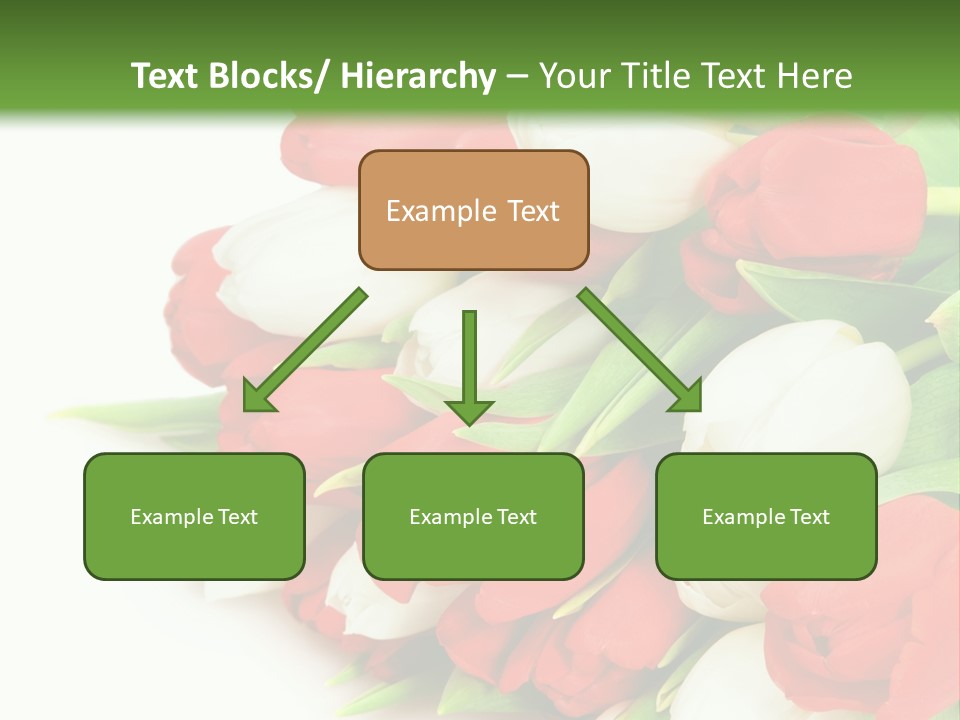 Text Blocks/ Hierarchy – Your Title Text Here

Example Text

Example Text

Example Text

Example Text